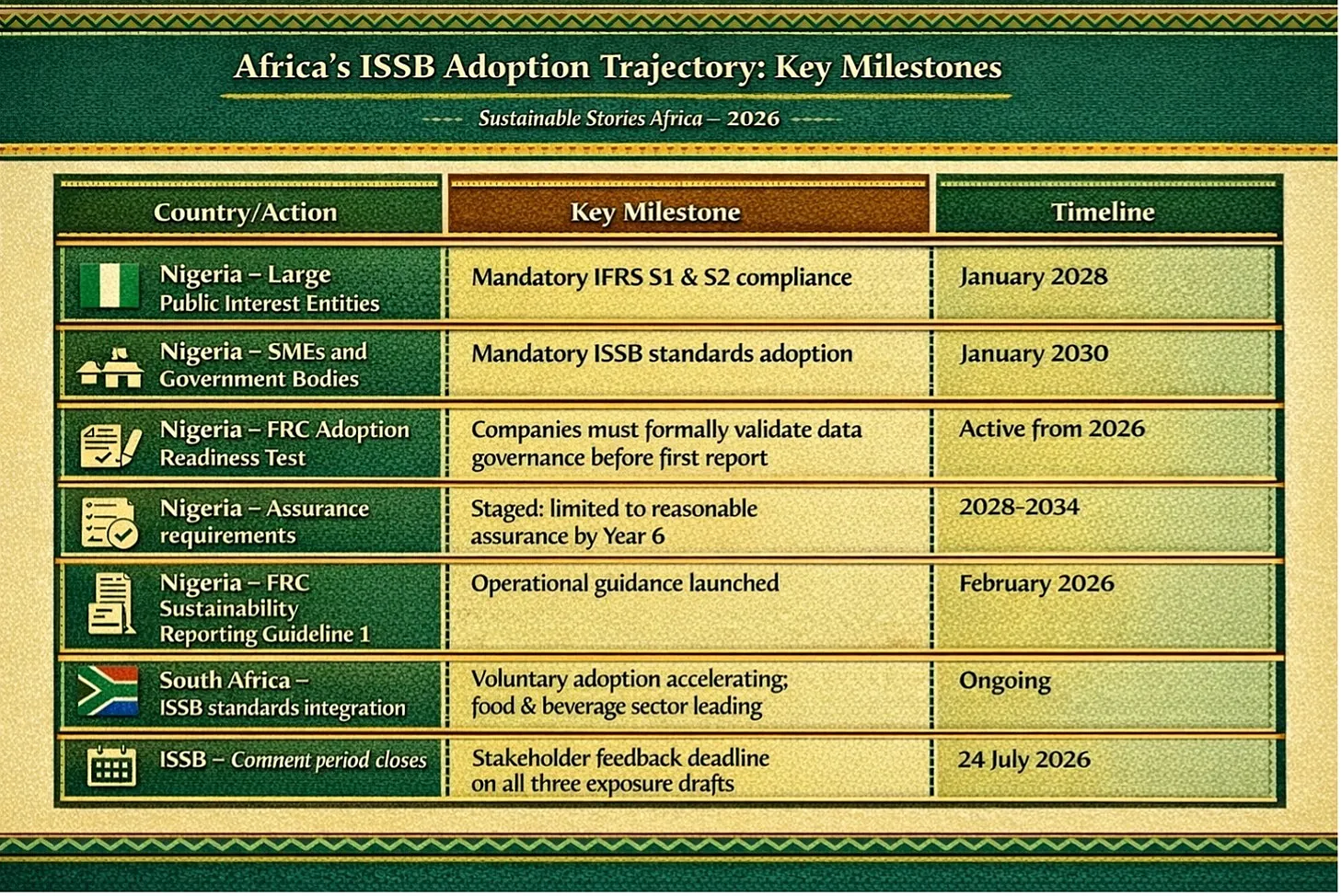 Africa's ISSB Adoption Trajectory: Key Milestones

Sustainable Stories Africa – 2026

| Country/Action | Key Milestone | Timeline |
|---|---|---|
| Nigeria – Large Public Interest Entities | Mandatory IFRS S1 & S2 compliance | January 2028 |
| Nigeria – SMEs and Government Bodies | Mandatory ISSB standards adoption | January 2030 |
| Nigeria – FRC Adoption Readiness Test | Companies must formally validate data governance before first report | Active from 2026 |
| Nigeria – Assurance requirements | Staged: limited to reasonable assurance by Year 6 | 2028-2034 |
| Nigeria – FRC Sustainability Reporting Guideline 1 | Operational guidance launched | February 2026 |
| South Africa – ISSB standards integration | Voluntary adoption accelerating; food & beverage sector leading | Ongoing |
| ISSB – Comment period closes | Stakeholder feedback deadline on all three exposure drafts | 24 July 2026 |